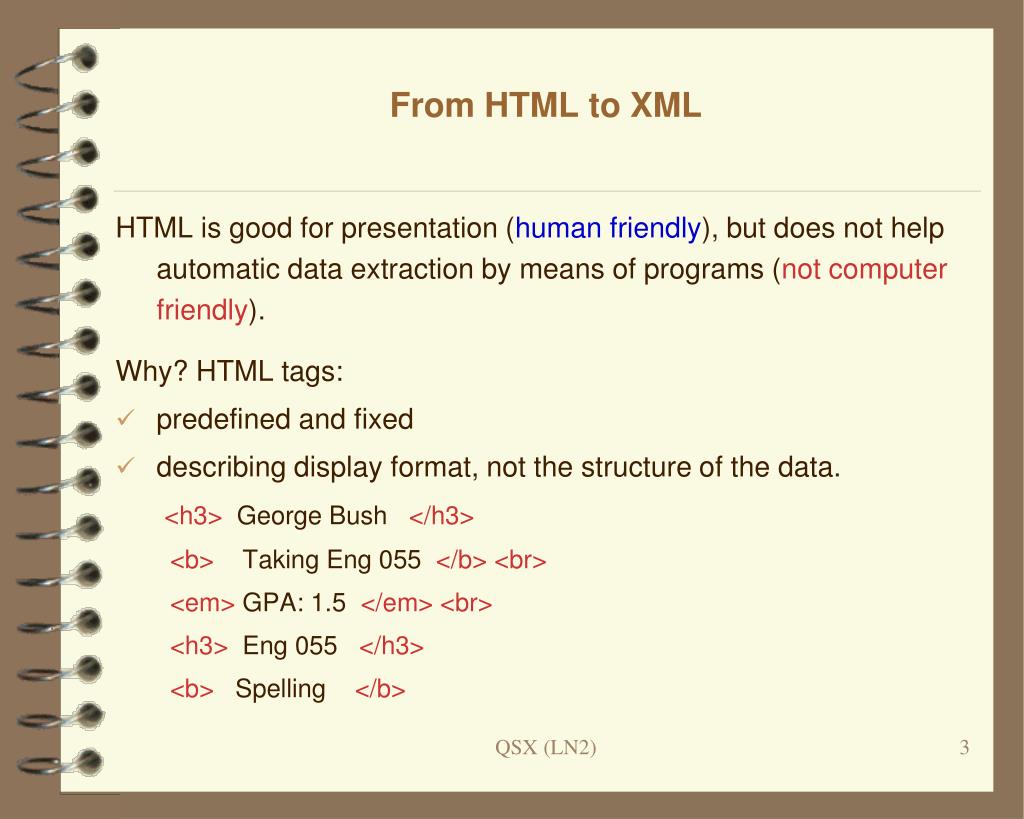 From HTML to XML

HTML is good for presentation (human friendly), but does not help automatic data extraction by means of programs (not computer friendly).

Why? HTML tags:

✓ predefined and fixed

✓ describing display format, not the structure of the data.

<h3> George Bush </h3>

<b> Taking Eng 055 </b> <br>

<em> GPA: 1.5 </em> <br>

<h3> Eng 055 </h3>

<b> Spelling </b>

QSX (LN2)

3